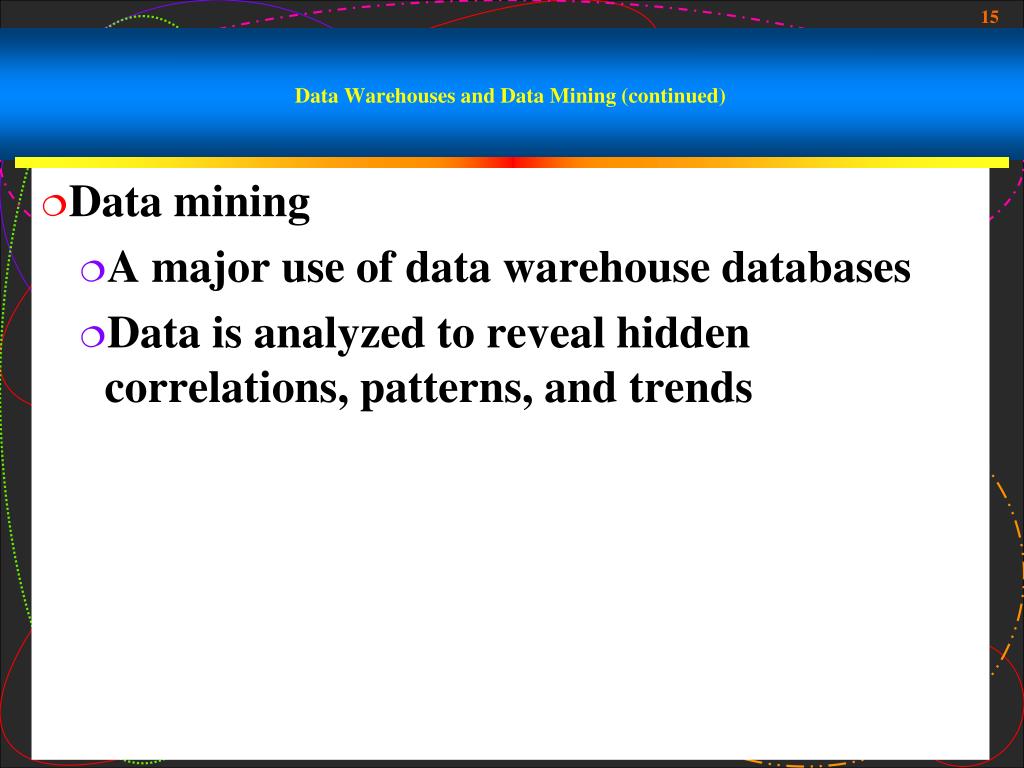 15

Data Warehouses and Data Mining (continued)

Data mining

A major use of data warehouse databases

Data is analyzed to reveal hidden correlations, patterns, and trends